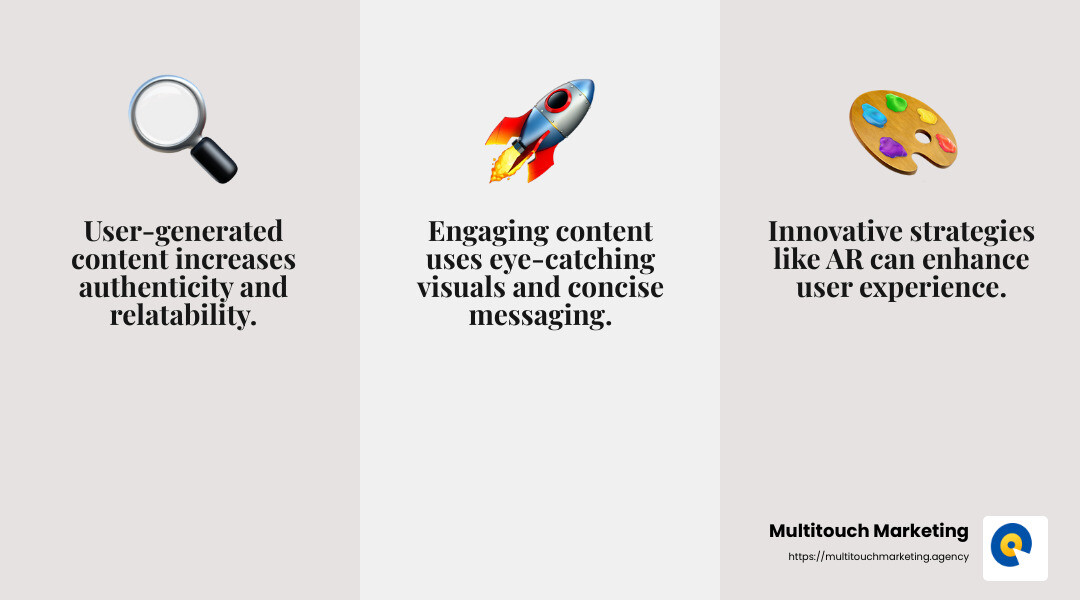 User-generated content increases authenticity and relatability.

Engaging content uses eye-catching visuals and concise messaging.

Innovative strategies like AR can enhance user experience.

Multitouch Marketing
https://multitouchmarketing.agency